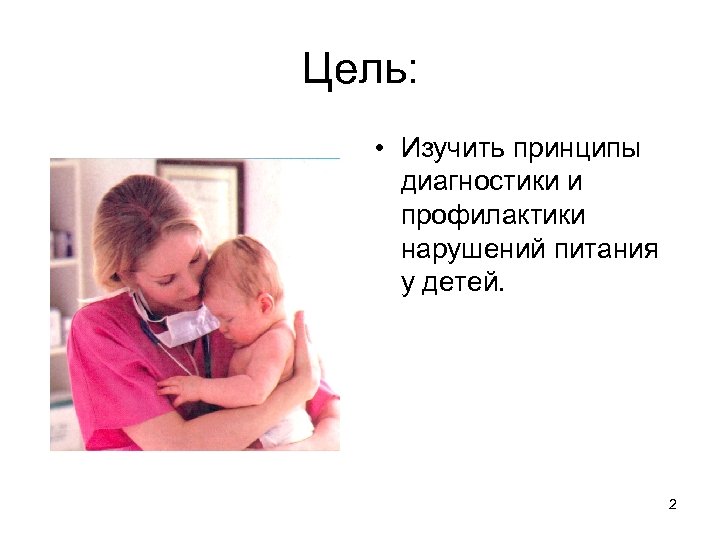 Цель:

• Изучить принципы диагностики и профилактики нарушений питания у детей.

2